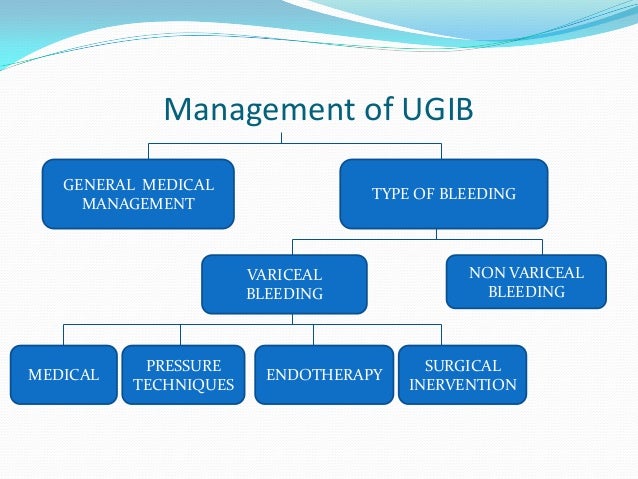 Management of UGIB

GENERAL MEDICAL MANAGEMENT

TYPE OF BLEEDING

VARICEAL BLEEDING

NON VARICEAL BLEEDING

MEDICAL

PRESSURE TECHNIQUES

ENDOTHERAPY

SURGICAL INERVENTION